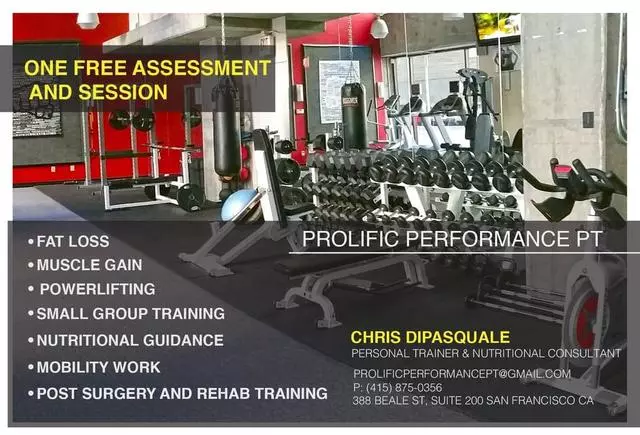 ONE FREE ASSESSMENT AND SESSION

PROLIFIC PERFORMANCE PT

• FAT LOSS
• MUSCLE GAIN
• POWERLIFTING
• SMALL GROUP TRAINING
• NUTRITIONAL GUIDANCE
• MOBILITY WORK
• POST SURGERY AND REHAB TRAINING

CHRIS DIPASQUALE
PERSONAL TRAINER & NUTRITIONAL CONSULTANT

PROLIFICPERFORMANCEPT@GMAIL.COM
P: (415) 875-0356
388 BEALE ST, SUITE 200 SAN FRANCISCO CA